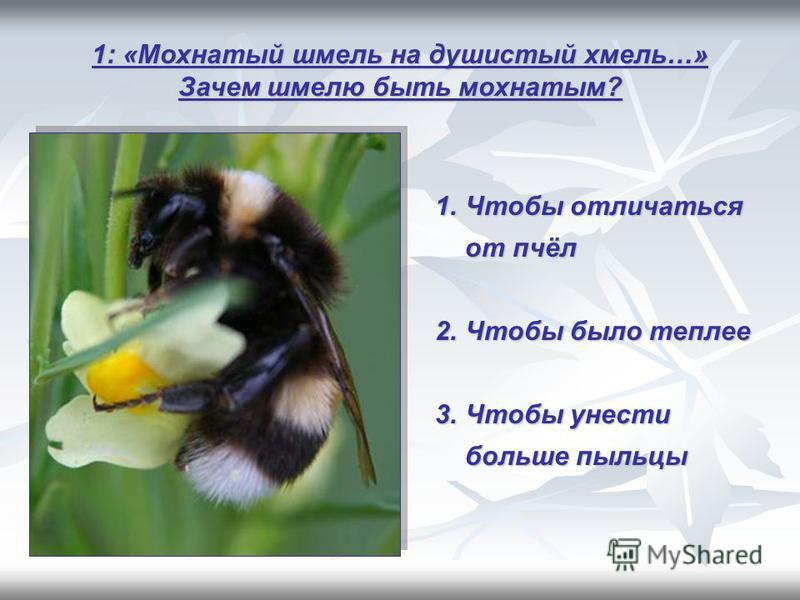 1: «Мохнатый шмель на душистый хмель…»
Зачем шмелю быть мохнатым?

1. Чтобы отличаться от пчёл

2. Чтобы было теплее

3. Чтобы унести больше пыльцы

MyShared